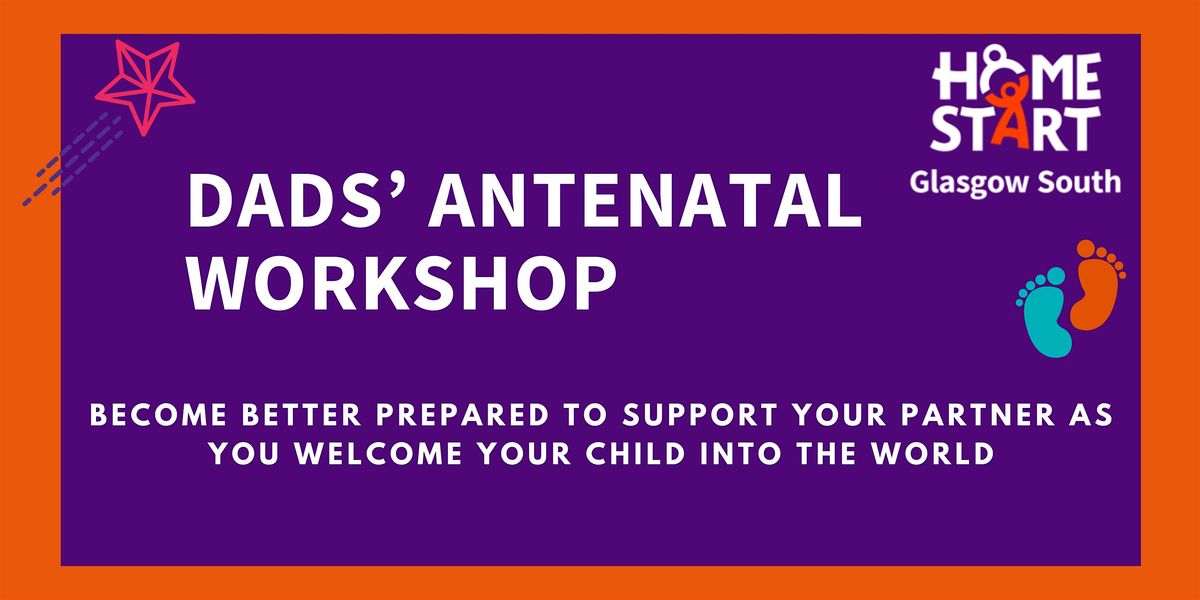 HOME START
Glasgow South

DADS' ANTENATAL WORKSHOP

BECOME BETTER PREPARED TO SUPPORT YOUR PARTNER AS YOU WELCOME YOUR CHILD INTO THE WORLD